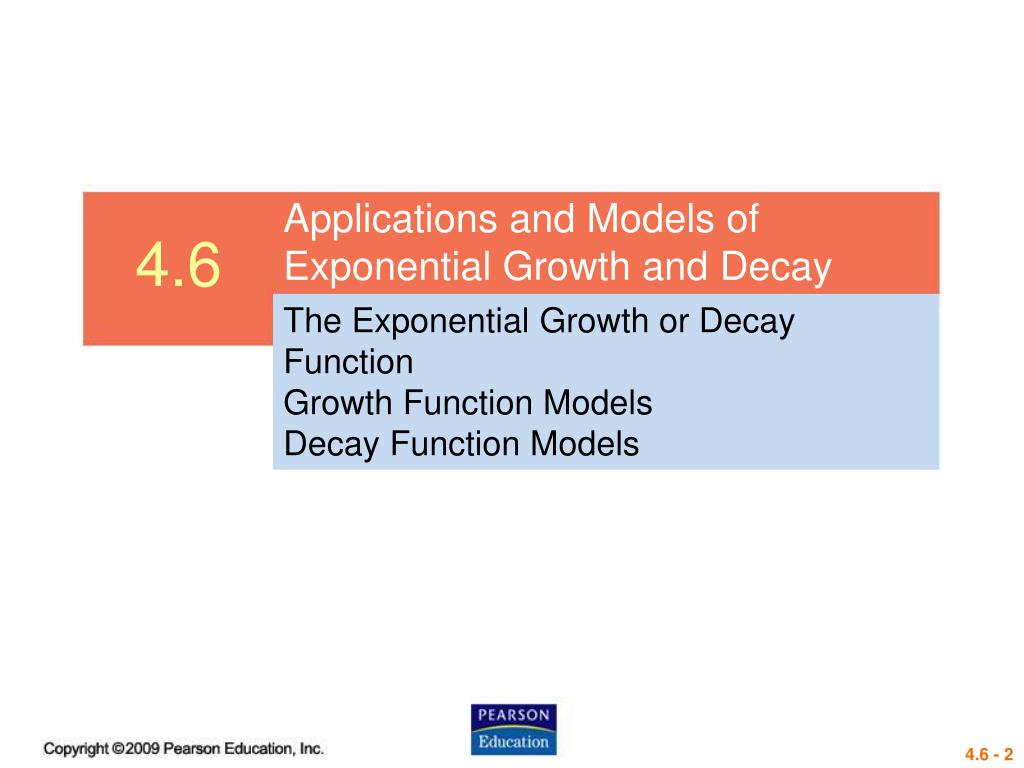 4.6

Applications and Models of Exponential Growth and Decay

The Exponential Growth or Decay Function
Growth Function Models
Decay Function Models

Copyright ©2009 Pearson Education, Inc.

PEARSON
Education

4.6 - 2